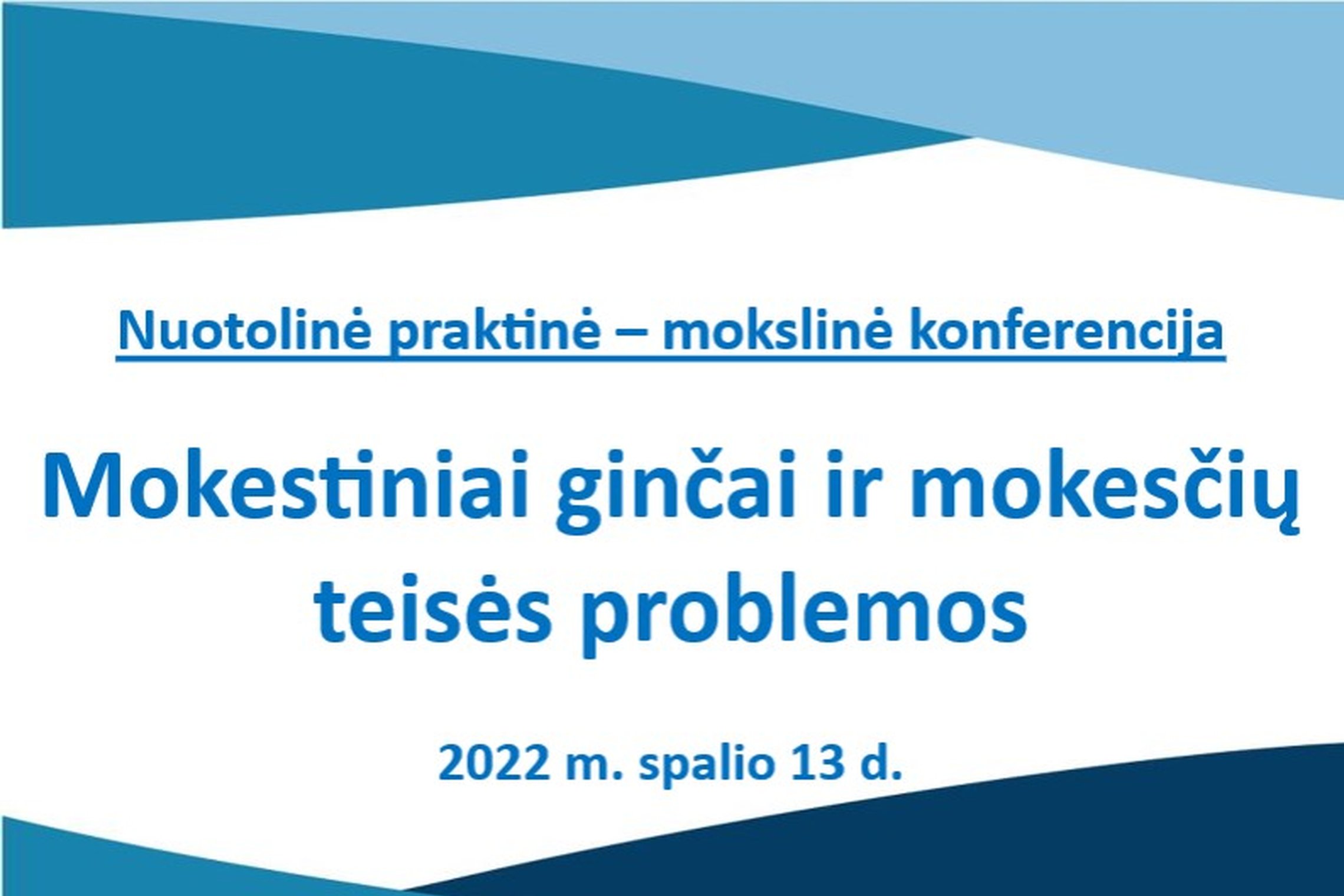 Nuotolinė praktinė – mokslinė konferencija

Mokestiniai ginčai ir mokesčių teisės problemos

2022 m. spalio 13 d.